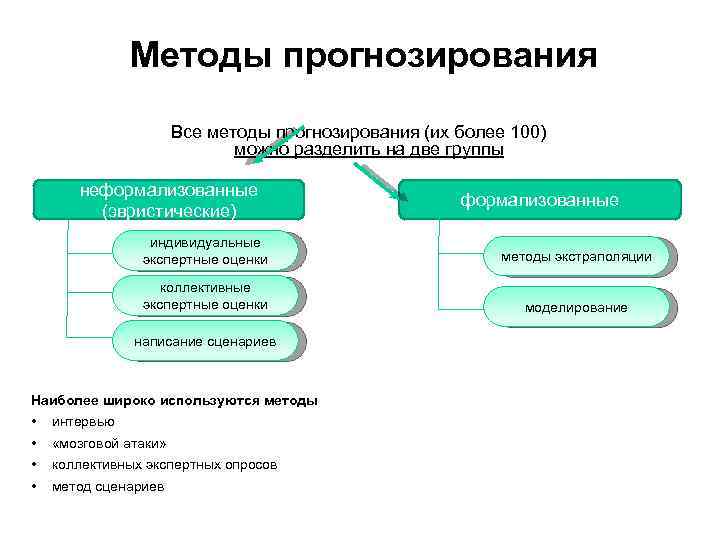 Методы прогнозирования

Все методы прогнозирования (их более 100) можно разделить на две группы

неформализованные (эвристические)

индивидуальные экспертные оценки

коллективные экспертные оценки

написание сценариев

формализованные

методы экстраполяции

моделирование

Наиболее широко используются методы
• интервью
• «мозговой атаки»
• коллективных экспертных опросов
• метод сценариев